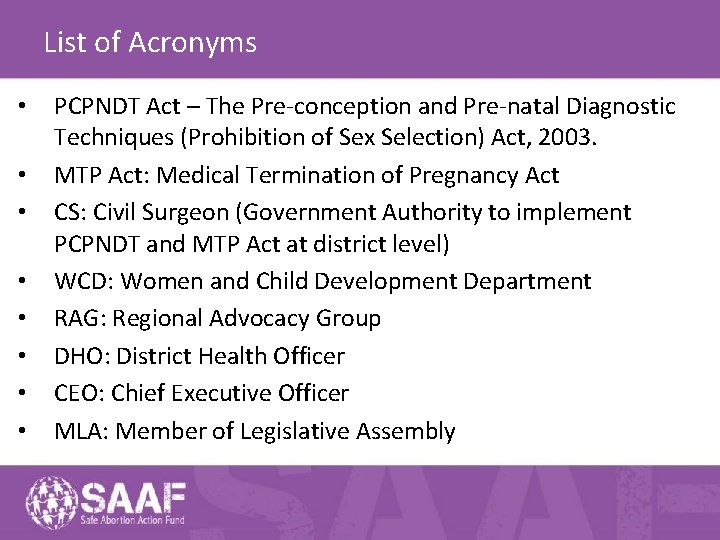 List of Acronyms

• PCPNDT Act – The Pre-conception and Pre-natal Diagnostic Techniques (Prohibition of Sex Selection) Act, 2003.
• MTP Act: Medical Termination of Pregnancy Act
• CS: Civil Surgeon (Government Authority to implement PCPNDT and MTP Act at district level)
• WCD: Women and Child Development Department
• RAG: Regional Advocacy Group
• DHO: District Health Officer
• CEO: Chief Executive Officer
• MLA: Member of Legislative Assembly

SAAF
Safe Abortion Action Fund